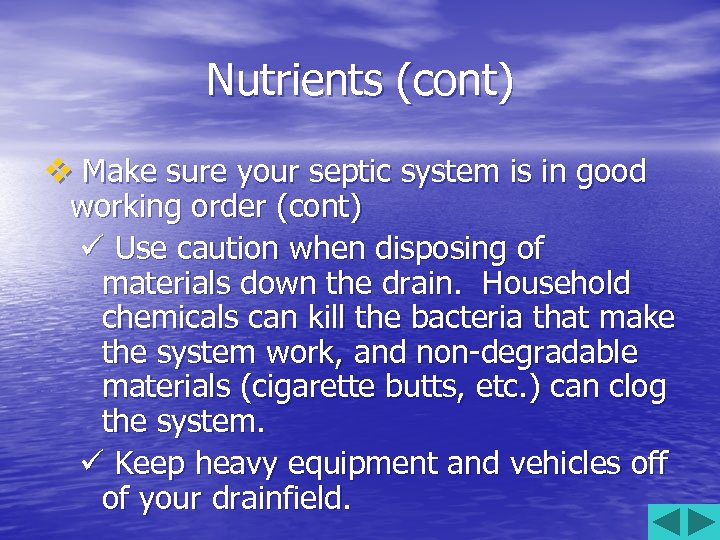 Nutrients (cont)

❖ Make sure your septic system is in good working order (cont)

✓ Use caution when disposing of materials down the drain. Household chemicals can kill the bacteria that make the system work, and non-degradable materials (cigarette butts, etc.) can clog the system.

✓ Keep heavy equipment and vehicles off of your drainfield.